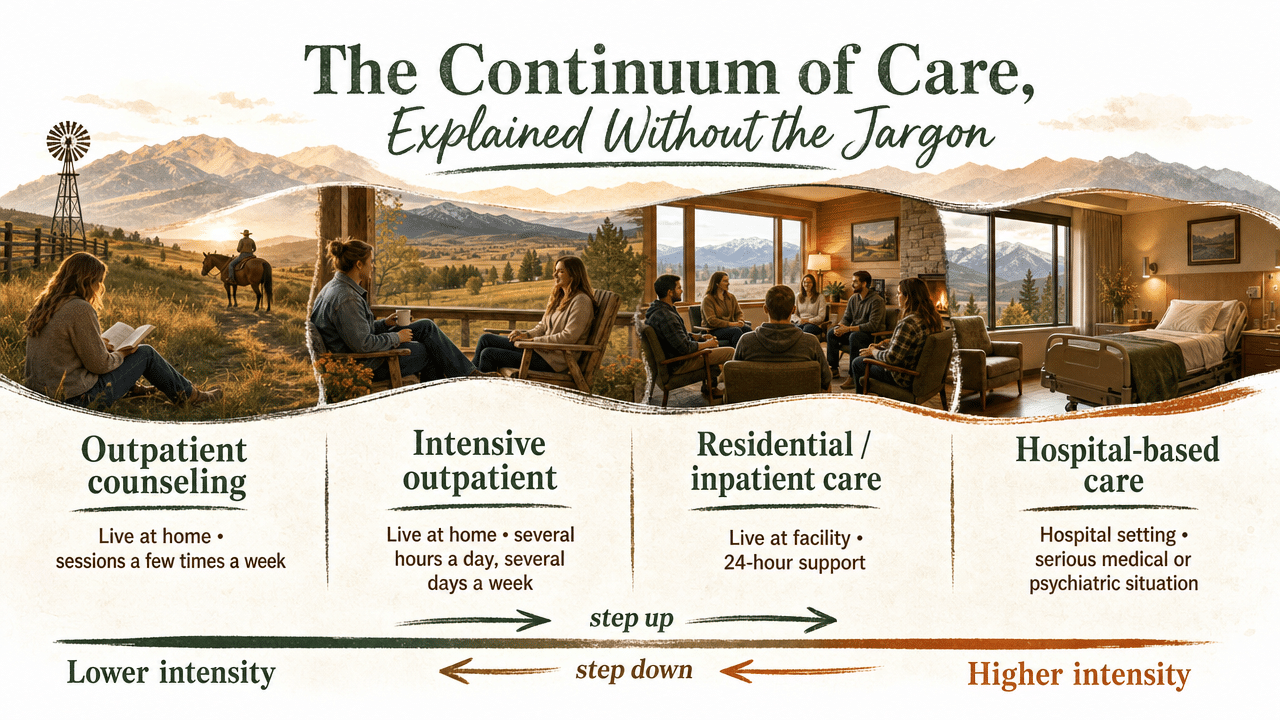 The Continuum of Care,
Explained Without the Jargon

Outpatient counseling
Live at home • sessions a few times a week

Intensive outpatient
Live at home • several hours a day, several days a week

Residential / inpatient care
Live at facility • 24-hour support

Hospital-based care
Hospital setting • serious medical or psychiatric situation

step up

Lower intensity

step down

Higher intensity